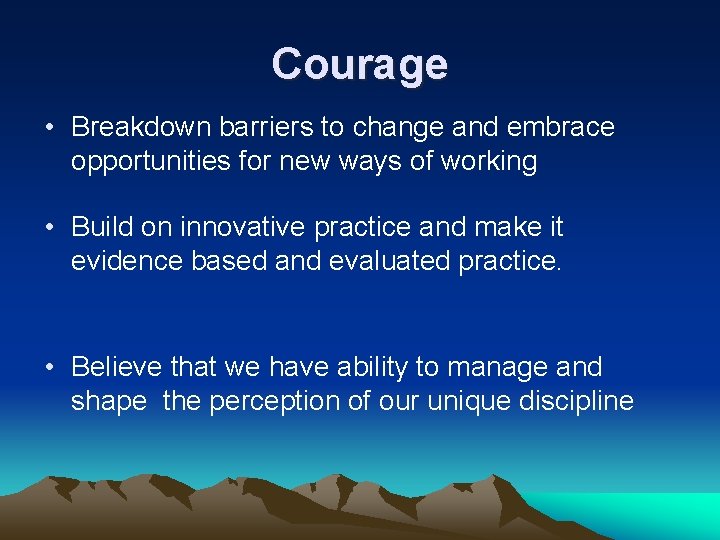 Courage

• Breakdown barriers to change and embrace opportunities for new ways of working

• Build on innovative practice and make it evidence based and evaluated practice.

• Believe that we have ability to manage and shape the perception of our unique discipline